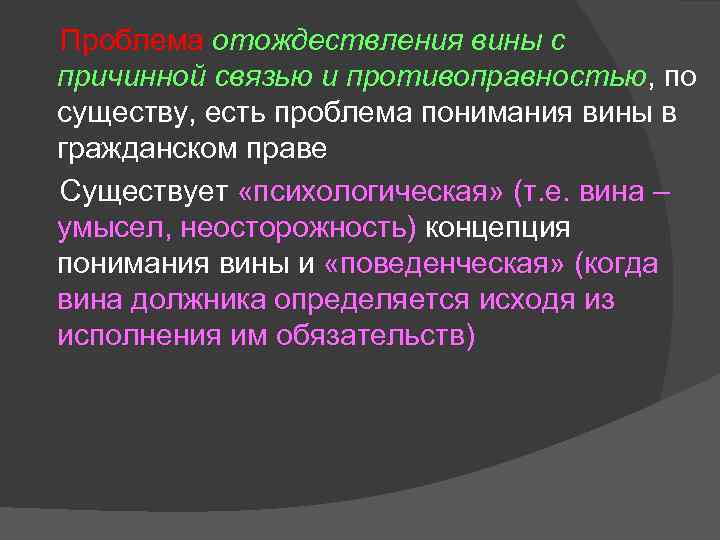 Проблема отождествления вины с причинной связью и противоправностью, по существу, есть проблема понимания вины в гражданском праве

Существует «психологическая» (т.е. вина – умысел, неосторожность) концепция понимания вины и «поведенческая» (когда вина должника определяется исходя из исполнения им обязательств)